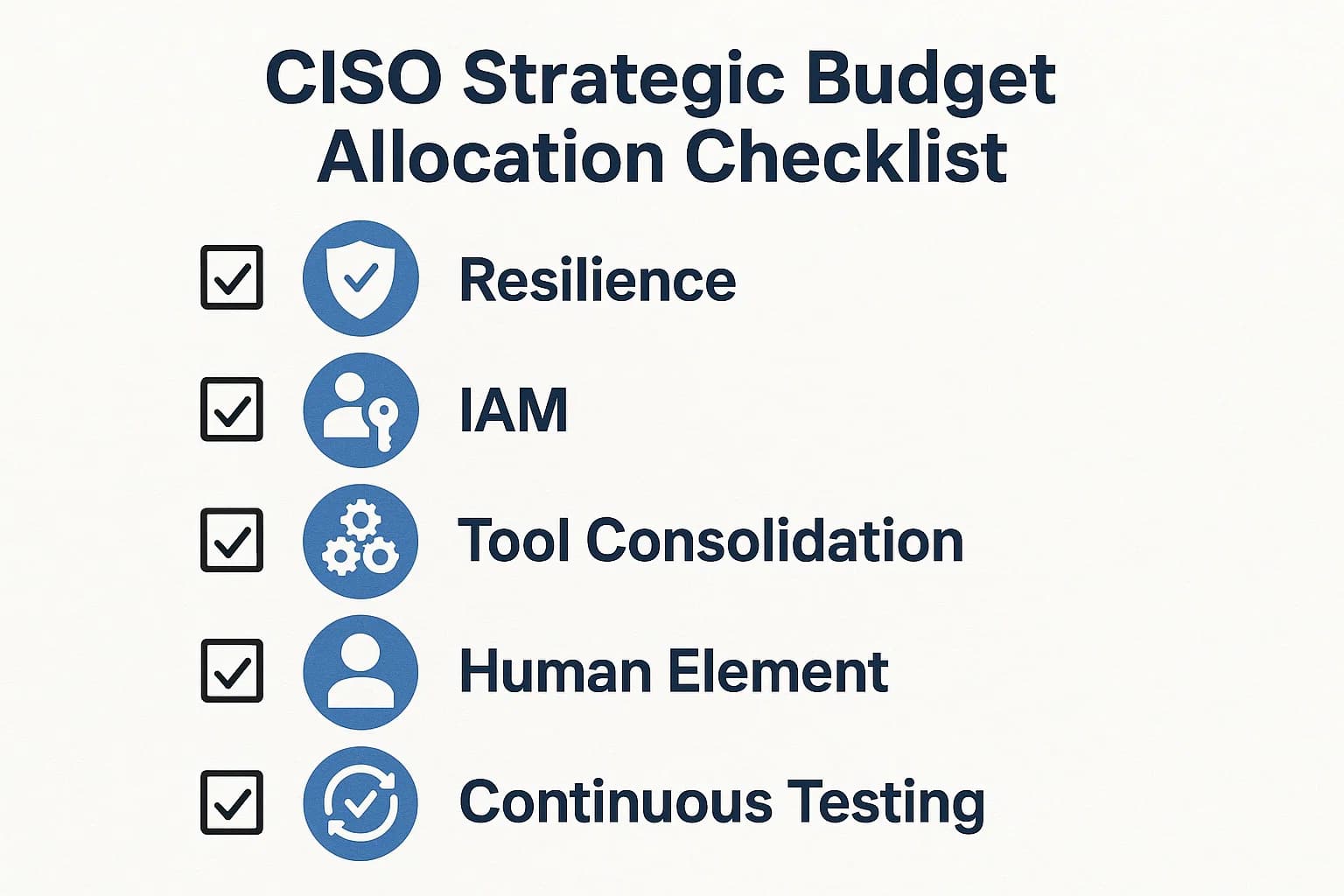 CISO Strategic Budget Allocation Checklist

Resilience

IAM

Tool Consolidation

Human Element

Continuous Testing